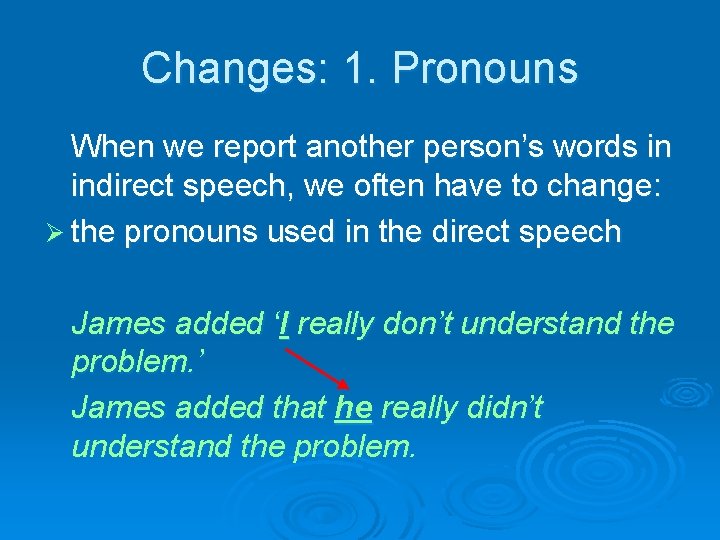 Changes: 1. Pronouns

When we report another person’s words in indirect speech, we often have to change:

➢ the pronouns used in the direct speech

James added ‘I really don’t understand the problem.’

James added that he really didn’t understand the problem.